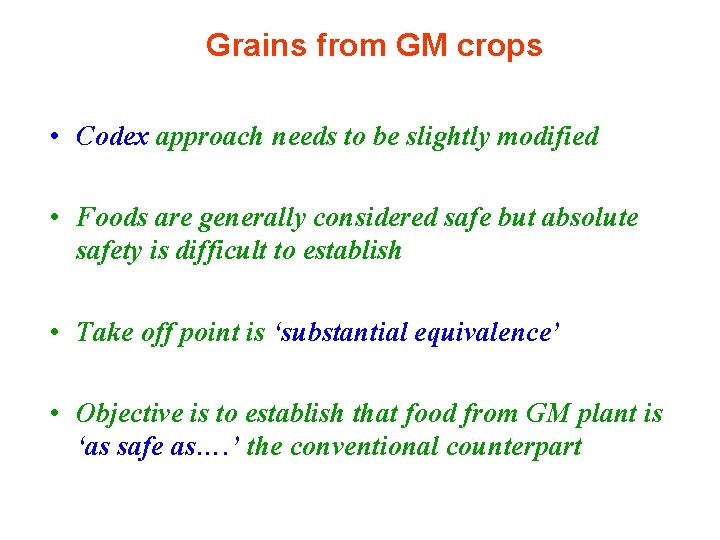 Grains from GM crops

• Codex approach needs to be slightly modified

• Foods are generally considered safe but absolute safety is difficult to establish

• Take off point is ‘substantial equivalence’

• Objective is to establish that food from GM plant is ‘as safe as….’ the conventional counterpart